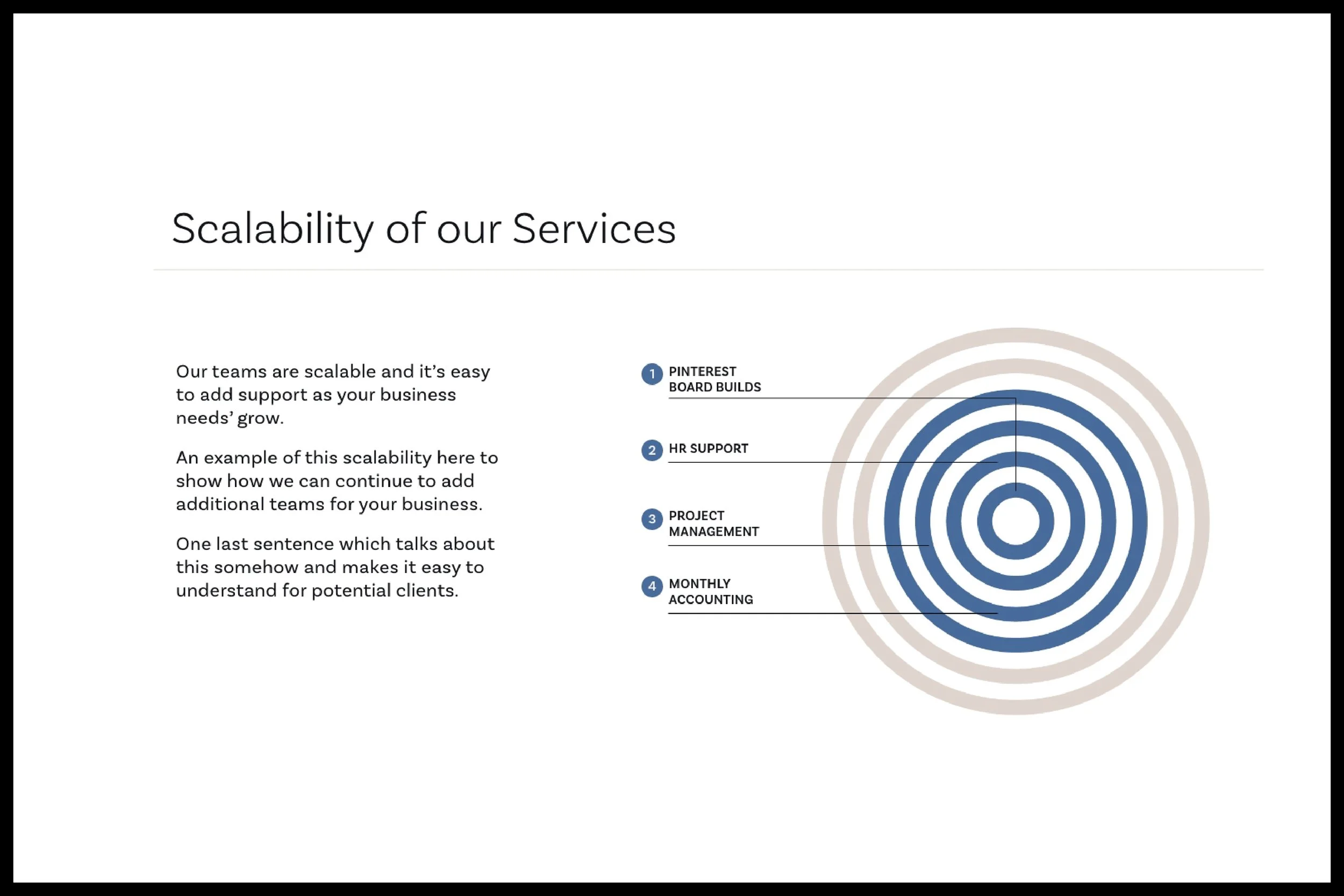 Scalability of our Services

Our teams are scalable and it's easy to add support as your business needs' grow.

An example of this scalability here to show how we can continue to add additional teams for your business.

One last sentence which talks about this somehow and makes it easy to understand for potential clients.

1 PINTEREST BOARD BUILDS

2 HR SUPPORT

3 PROJECT MANAGEMENT

4 MONTHLY ACCOUNTING